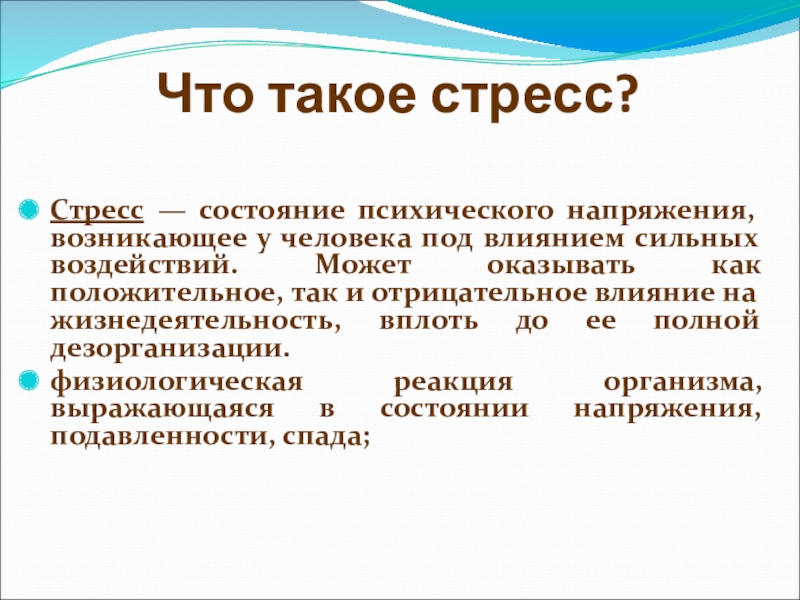 Что такое стресс?

Стресс — состояние психического напряжения, возникающее у человека под влиянием сильных воздействий. Может оказывать как положительное, так и отрицательное влияние на жизнедеятельность, вплоть до ее полной дезорганизации.

физиологическая реакция организма, выражающаяся в состоянии напряжения, подавленности, спада;